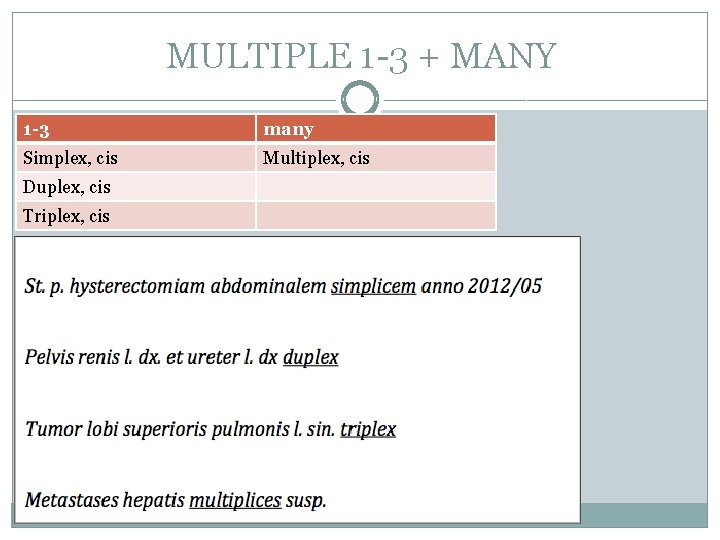 MULTIPLE 1-3 + MANY

| 1-3 | many |
|---|---|
| Simplex, cis | Multiplex, cis |
| Duplex, cis | |
| Triplex, cis | |

St. p. hysterectomiam abdominalem simplicem anno 2012/05

Pelvis renis l. dx. et ureter l. dx duplex

Tumor lobi superioris pulmonis l. sin. triplex

Metastases hepatis multiplices susp.